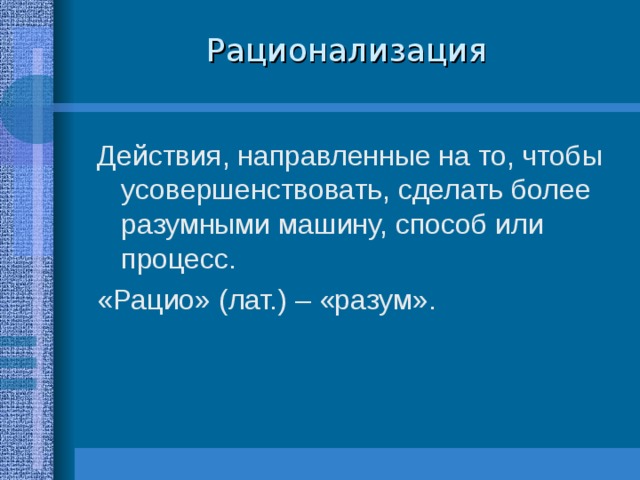 Рационализация

Действия, направленные на то, чтобы усовершенствовать, сделать более разумными машину, способ или процесс.

«Рацио» (лат.) – «разум».